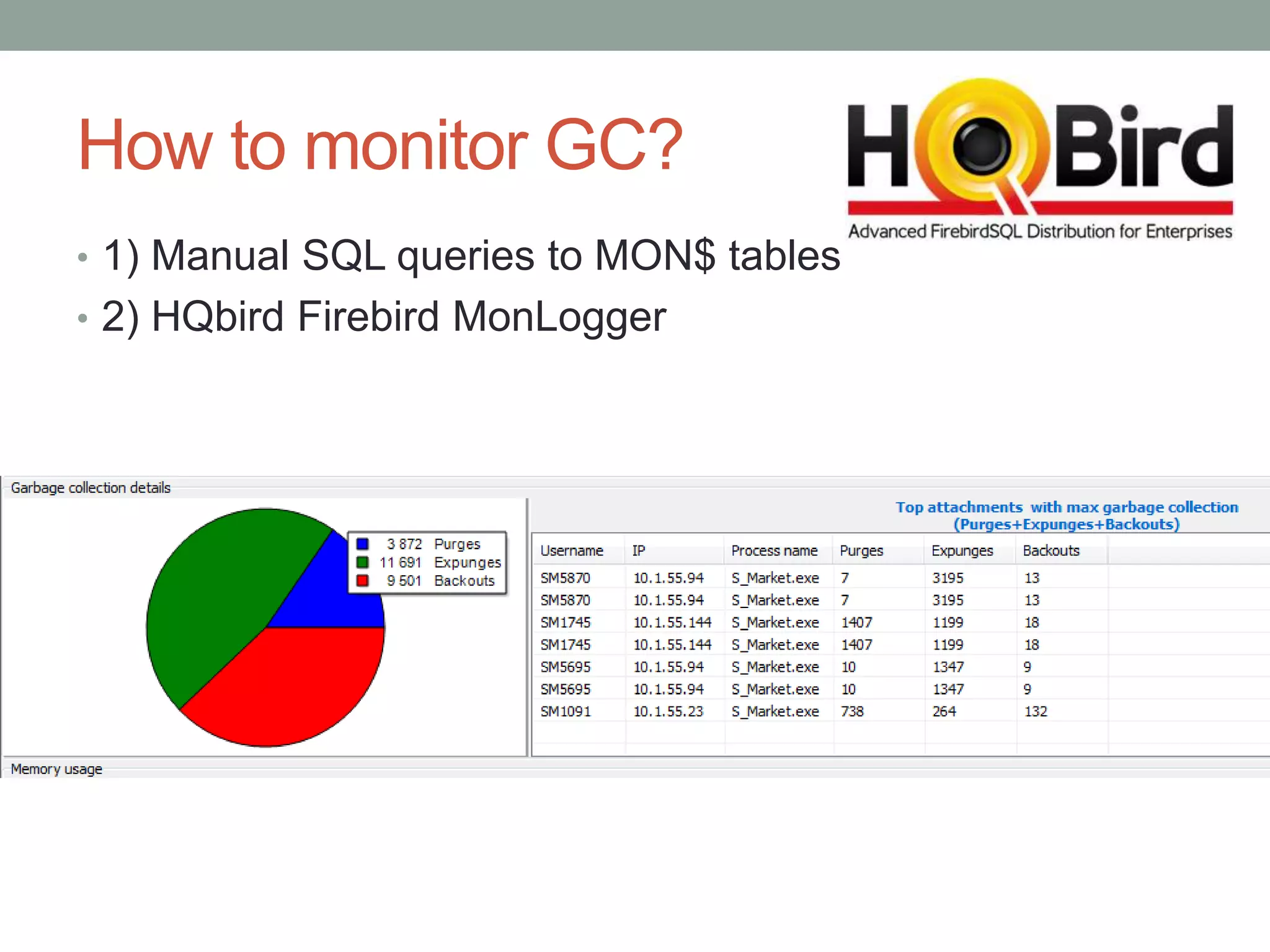 How to monitor GC?

HQBird
Advanced FirebirdSQL Distribution for Enterprises

• 1) Manual SQL queries to MON$ tables
• 2) HQbird Firebird MonLogger

Garbage collection details

3 872 Purges
11 691 Expunges
9 501 Backouts

Top attachments with max garbage collection (Purges+Expunges+Backouts)

| Username | IP | Process name | Purges | Expunges | Backouts |
|---|---|---|---|---|---|
| SM5870 | 10.1.55.94 | S_Market.exe | 7 | 3195 | 13 |
| SM5870 | 10.1.55.94 | S_Market.exe | 7 | 3195 | 13 |
| SM1745 | 10.1.55.144 | S_Market.exe | 1407 | 1199 | 18 |
| SM1745 | 10.1.55.144 | S_Market.exe | 1407 | 1199 | 18 |
| SM5695 | 10.1.55.94 | S_Market.exe | 10 | 1347 | 9 |
| SM5695 | 10.1.55.94 | S_Market.exe | 10 | 1347 | 9 |
| SM1091 | 10.1.55.23 | S_Market.exe | 738 | 264 | 132 |

Memory usage